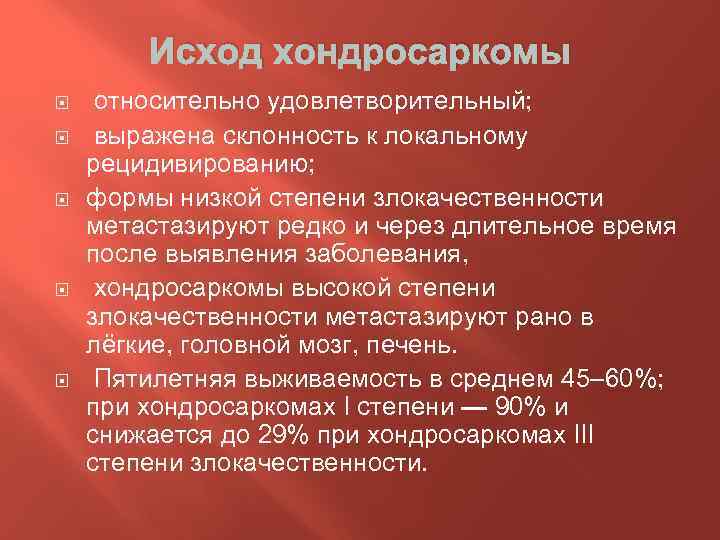 Исход хондросаркомы

относительно удовлетворительный;

выражена склонность к локальному рецидивированию;

формы низкой степени злокачественности метастазируют редко и через длительное время после выявления заболевания,

хондросаркомы высокой степени злокачественности метастазируют рано в лёгкие, головной мозг, печень.

Пятилетняя выживаемость в среднем 45–60%; при хондросаркомах I степени — 90% и снижается до 29% при хондросаркомах III степени злокачественности.